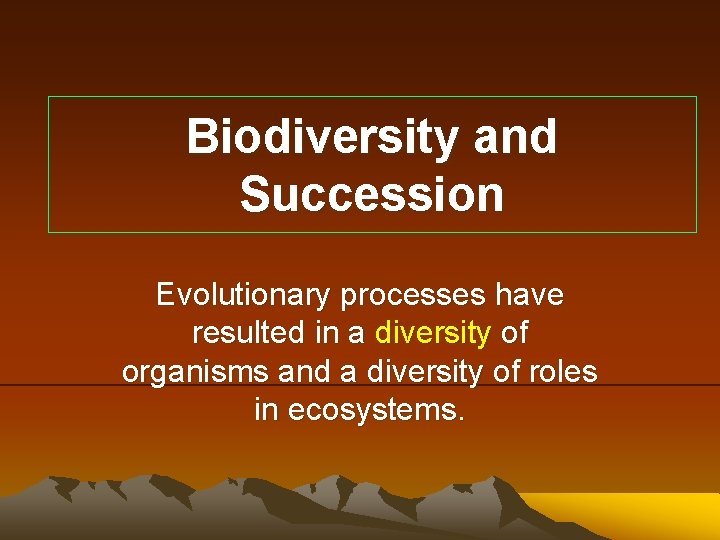 Biodiversity and Succession

Evolutionary processes have resulted in a diversity of organisms and a diversity of roles in ecosystems.